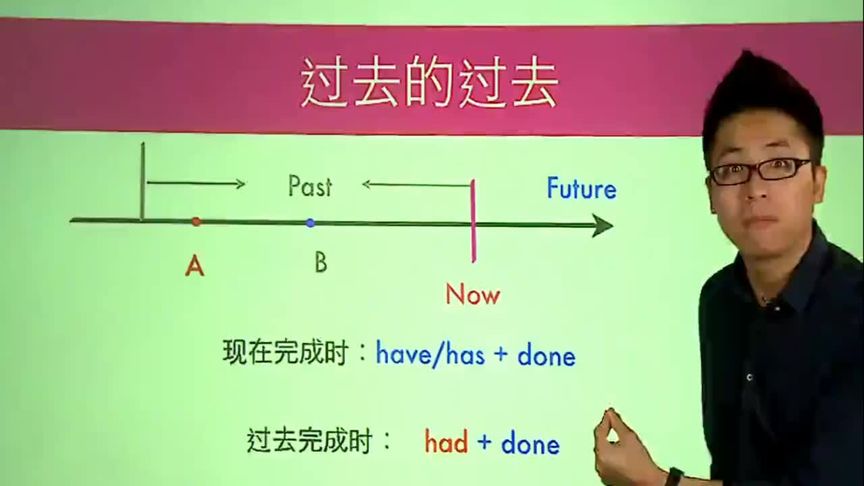 过去的过去

Past

Future

A

B

Now

现在完成时：have/has + done

过去完成时： had + done